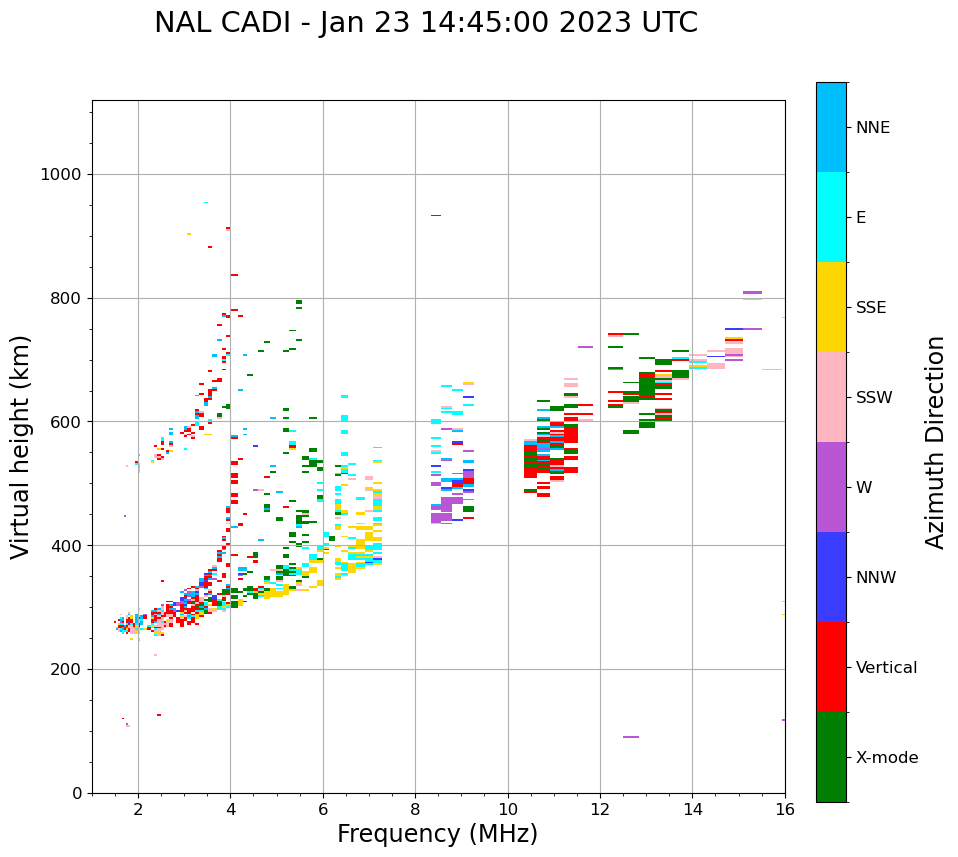 NAL CADI - Jan 23 14:45:00 2023 UTC

Virtual height (km)

1000
800
600
400
200
0

2
4
6
8
10
12
14
16

Frequency (MHz)

NNE
E
SSE
SSW
W
NNW
Vertical
X-mode

Azimuth Direction